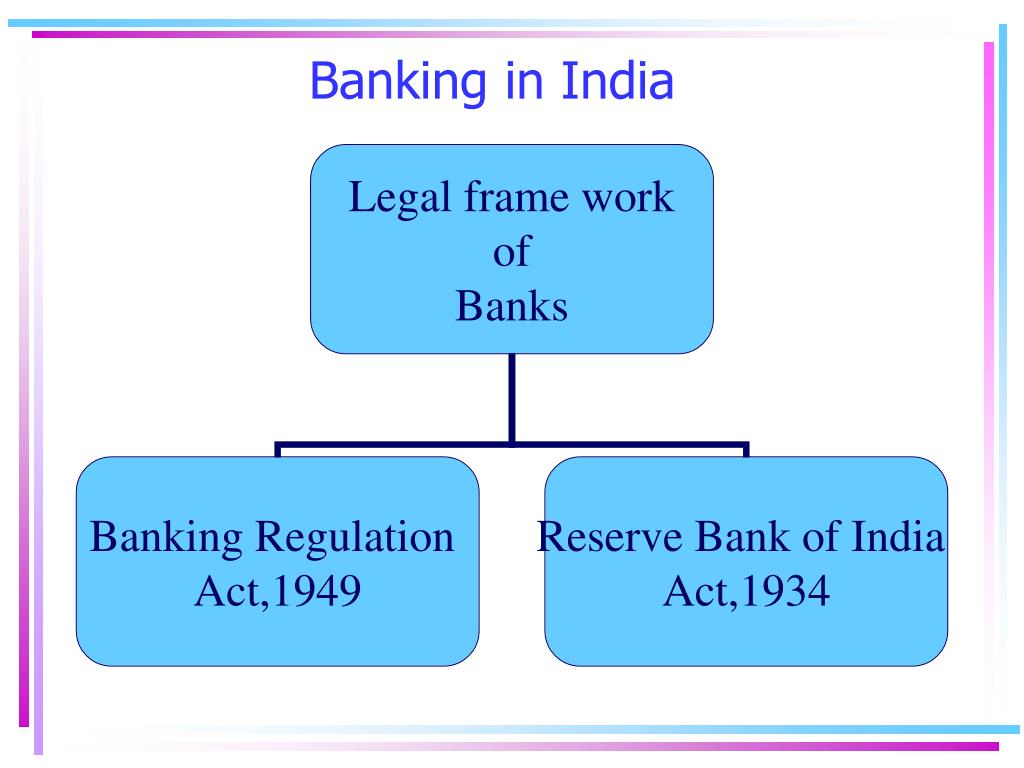 Banking in India

Legal frame work
of
Banks

Banking Regulation
Act,1949

Reserve Bank of India
Act,1934